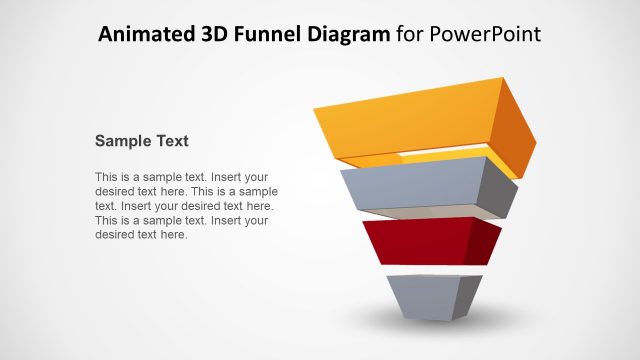 Animated 3D Funnel Diagram for PowerPoint

Sample Text

This is a sample text. Insert your desired text here. This is a sample text. Insert your desired text here. This is a sample text. Insert your desired text here.